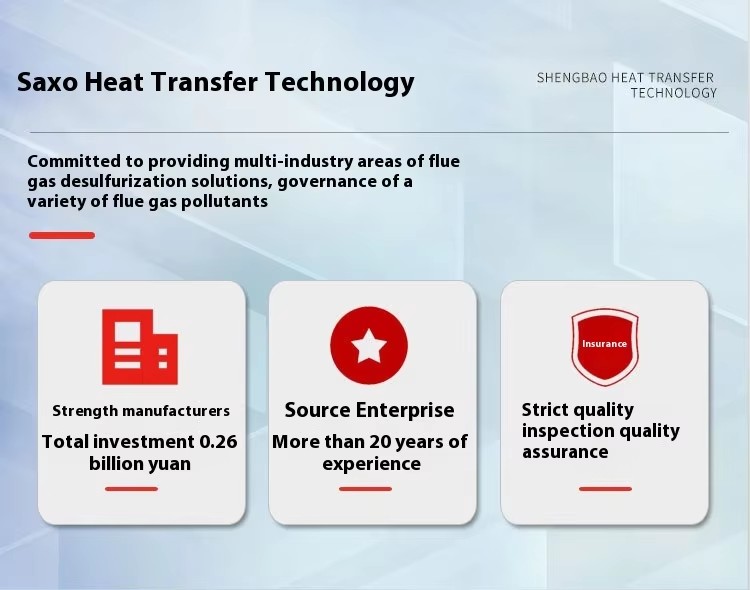 Saxo Heat Transfer Technology

SHENGBAO HEAT TRANSFER TECHNOLOGY

Committed to providing multi-industry areas of flue gas desulfurization solutions, governance of a variety of flue gas pollutants

Strength manufacturers

Total investment 0.26 billion yuan

Source Enterprise

More than 20 years of experience

Insurance

Strict quality inspection quality assurance